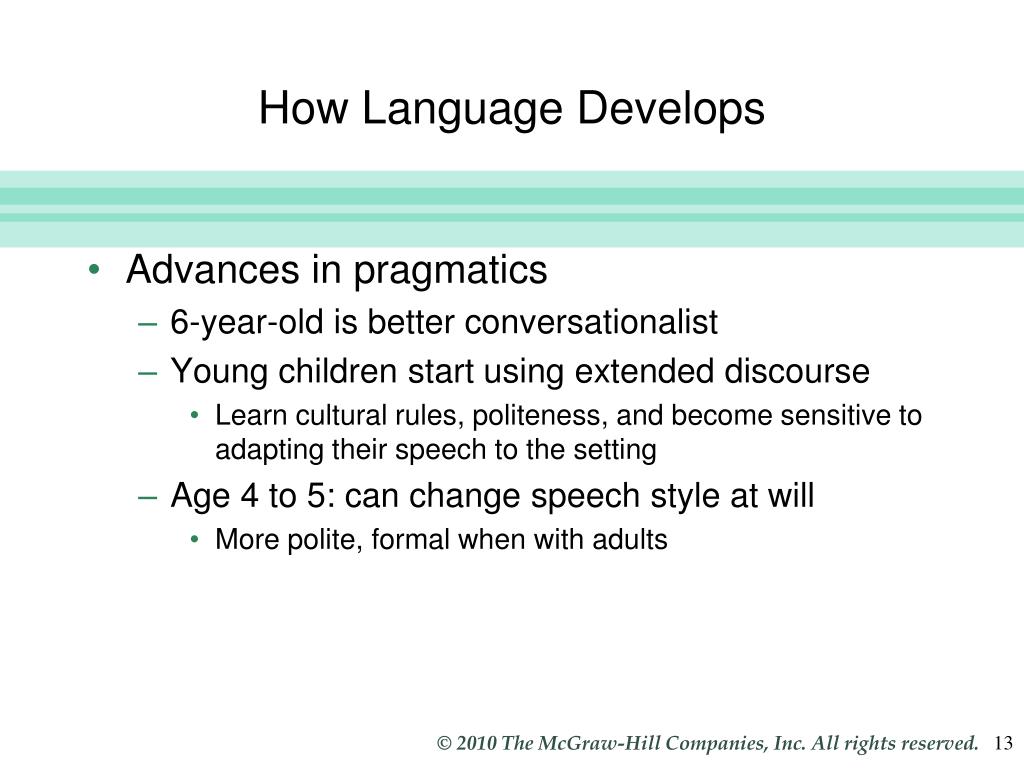 How Language Develops

• Advances in pragmatics
– 6-year-old is better conversationalist
– Young children start using extended discourse
• Learn cultural rules, politeness, and become sensitive to adapting their speech to the setting
– Age 4 to 5: can change speech style at will
• More polite, formal when with adults

© 2010 The McGraw-Hill Companies, Inc. All rights reserved. 13